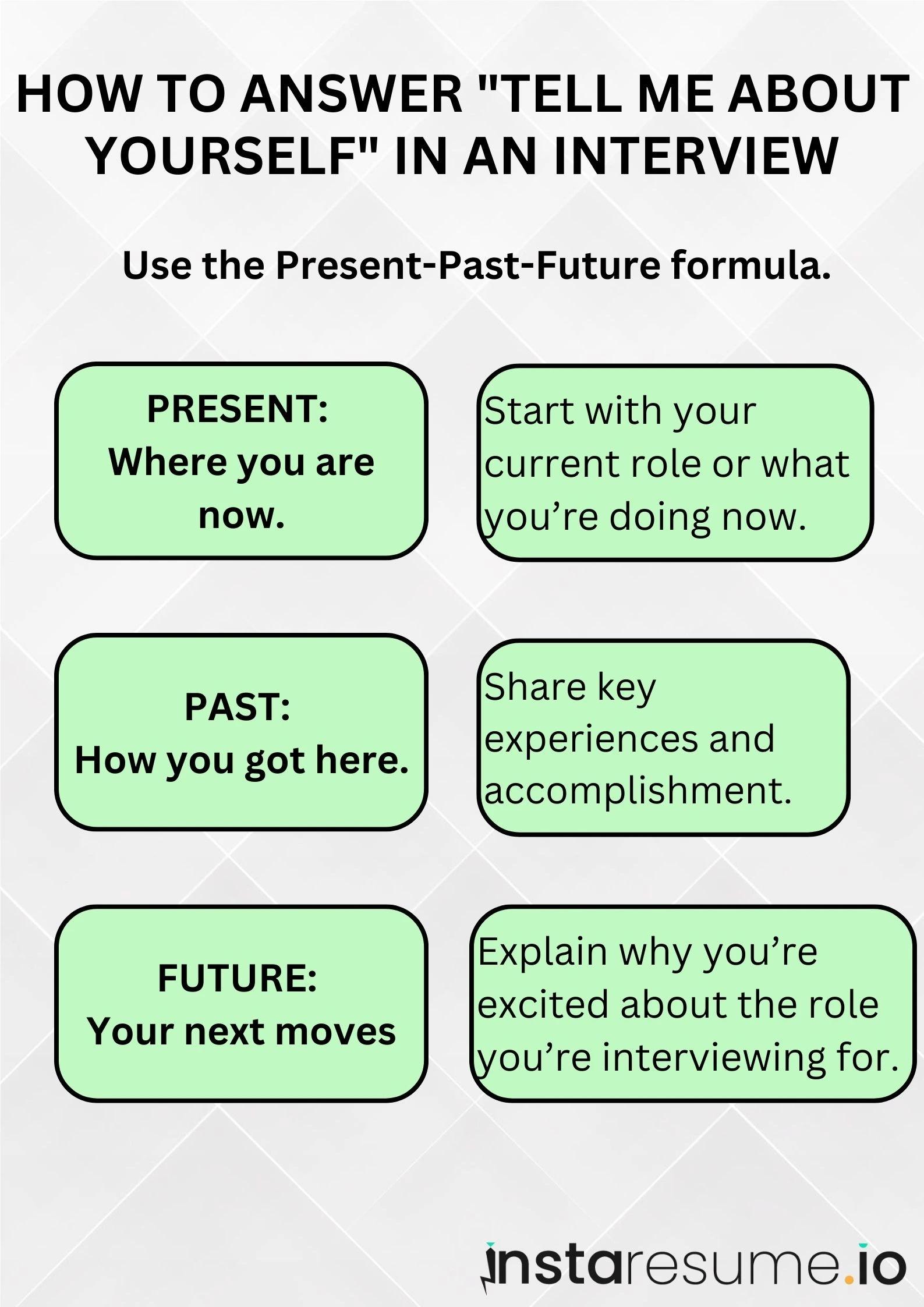 HOW TO ANSWER "TELL ME ABOUT YOURSELF" IN AN INTERVIEW

Use the Present-Past-Future formula.

PRESENT:
Where you are now.

Start with your current role or what you're doing now.

PAST:
How you got here.

Share key experiences and accomplishment.

FUTURE:
Your next moves

Explain why you're excited about the role you're interviewing for.

instaresume.io